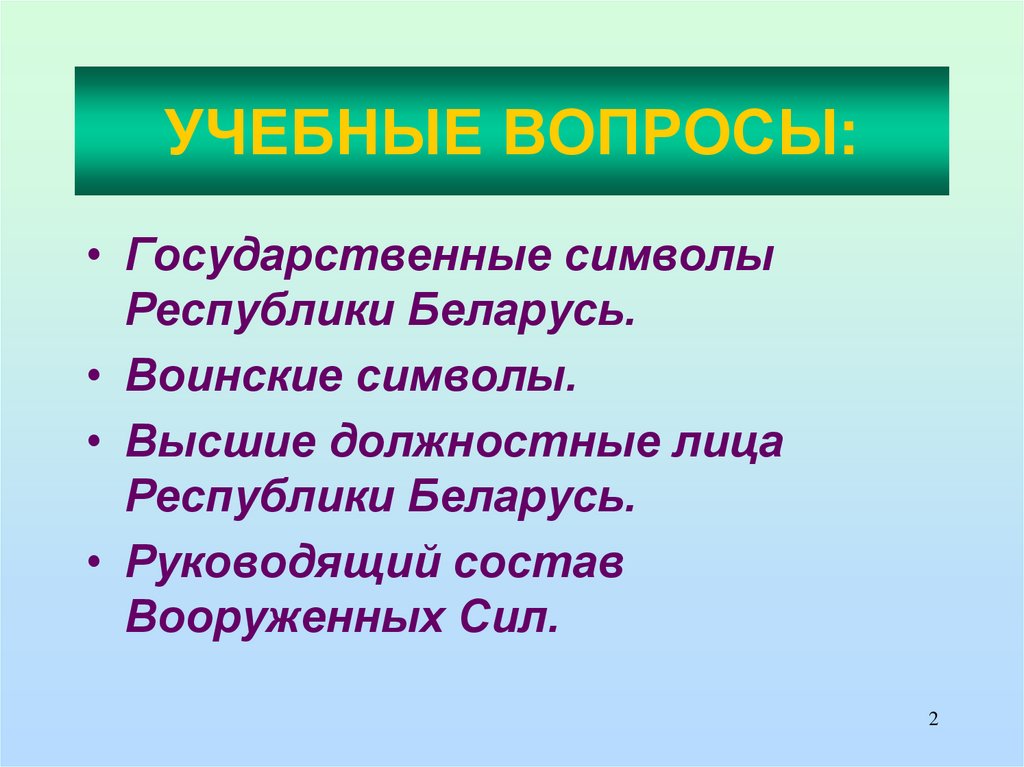 УЧЕБНЫЕ ВОПРОСЫ:

• Государственные символы Республики Беларусь.
• Воинские символы.
• Высшие должностные лица Республики Беларусь.
• Руководящий состав Вооруженных Сил.

2